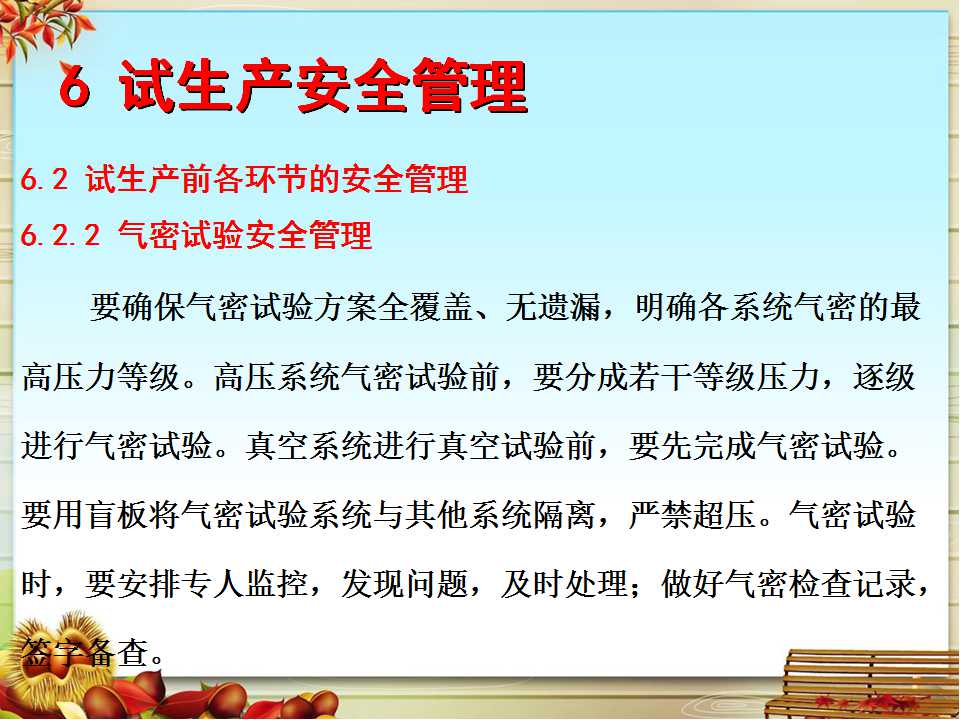 6 试生产安全管理

6.2 试生产前各环节的安全管理

6.2.2 气密试验安全管理

要确保气密试验方案全覆盖、无遗漏，明确各系统气密的最高压力等级。高压系统气密试验前，要分成若干等级压力，逐级进行气密试验。真空系统进行真空试验前，要先完成气密试验。要用盲板将气密试验系统与其他系统隔离，严禁超压。气密试验时，要安排专人监控，发现问题，及时处理；做好气密检查记录，签字备查。